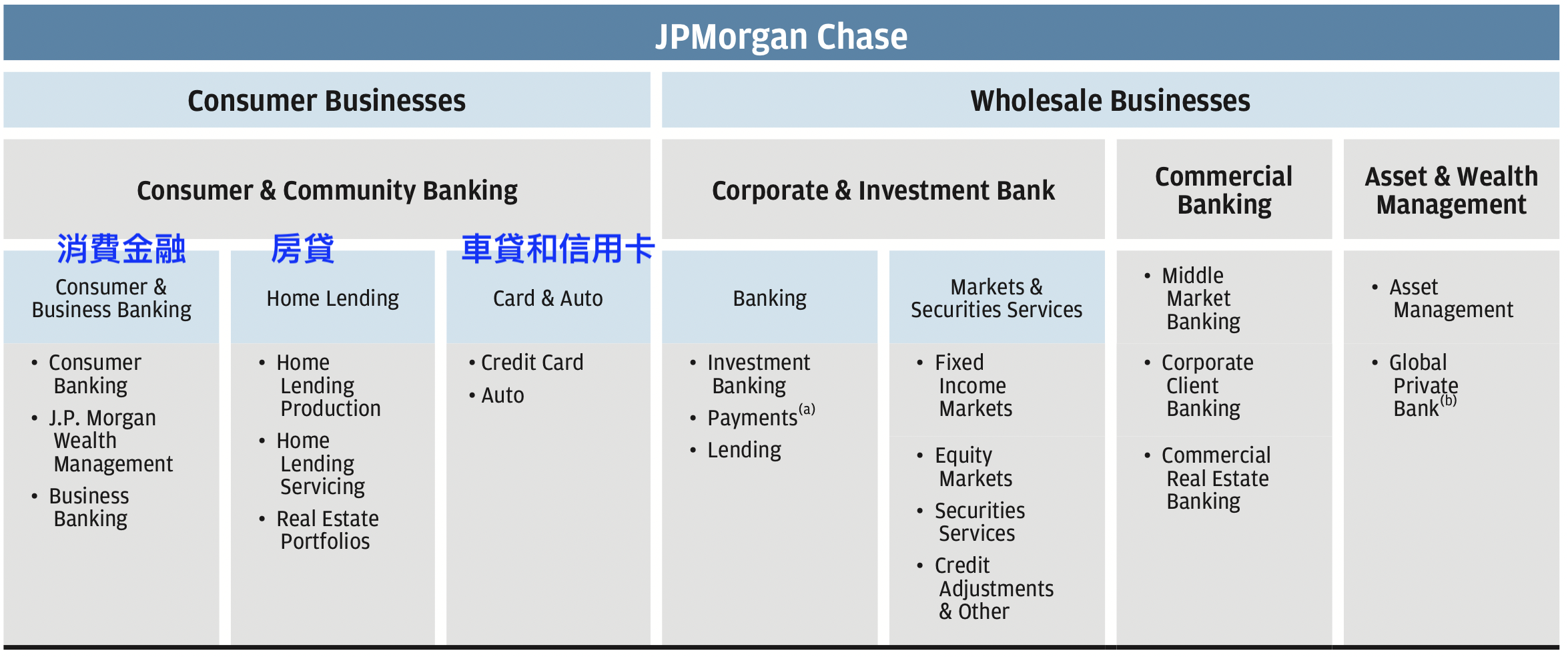 JPMorgan Chase

Consumer Businesses

Wholesale Businesses

Consumer & Community Banking

Corporate & Investment Bank

Commercial Banking

Asset & Wealth Management

消費金融

Consumer & Business Banking

• Consumer Banking
• J.P. Morgan Wealth Management
• Business Banking

房貸

Home Lending

• Home Lending Production
• Home Lending Servicing
• Real Estate Portfolios

車貸和信用卡

Card & Auto

• Credit Card
• Auto

Banking

• Investment Banking
• Payments$^{(a)}$
• Lending

Markets & Securities Services

• Fixed Income Markets
• Equity Markets
• Securities Services
• Credit Adjustments & Other

• Middle Market Banking
• Corporate Client Banking
• Commercial Real Estate Banking

• Asset Management
• Global Private Bank$^{(b)}$